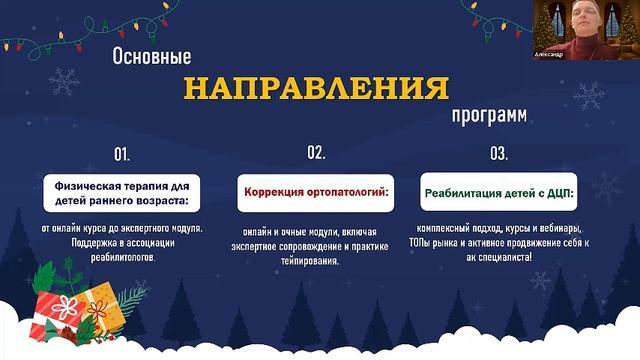 Александр

Основные
НАПРАВЛЕНИЯ
программ

01.

Физическая терапия для детей раннего возраста:

от онлайн курса до экспертного модуля. Поддержка в ассоциации реабилитологов.

02.

Коррекция ортопатологий:

онлайн и очные модули, включая экспертное сопровождение и практике тейпирования.

03.

Реабилитация детей с ДЦП:

комплексный подход, курсы и вебинары, ТОПы рынка и активное продвижение себя к ак специалиста!